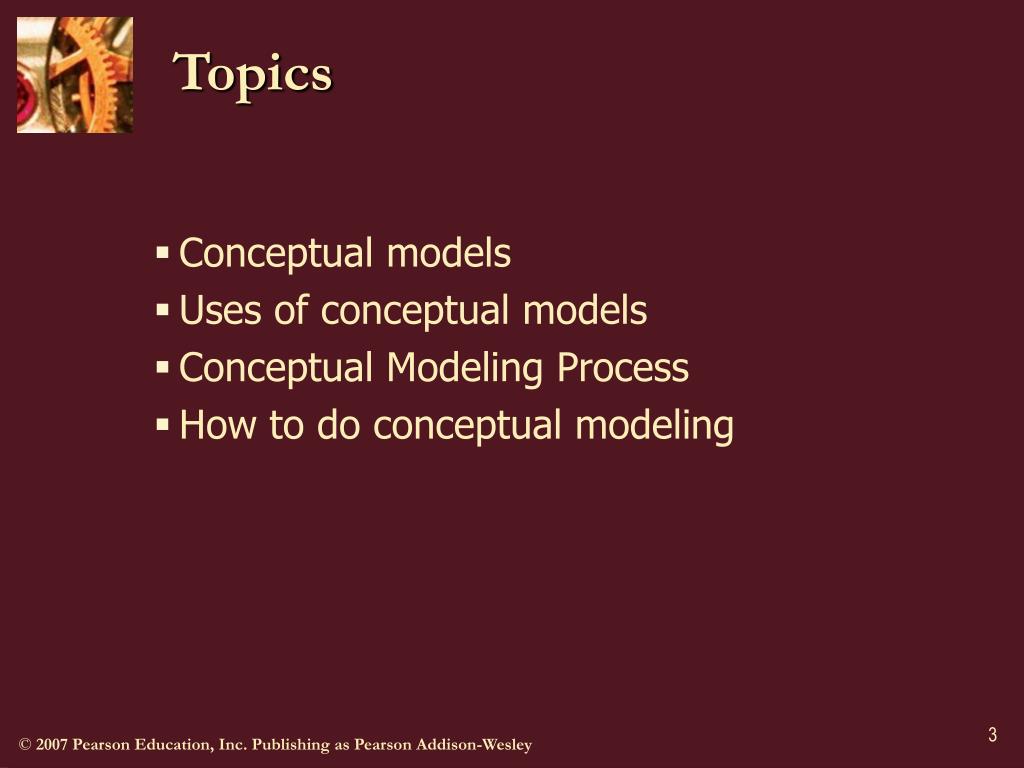 Topics

▪ Conceptual models
▪ Uses of conceptual models
▪ Conceptual Modeling Process
▪ How to do conceptual modeling

© 2007 Pearson Education, Inc. Publishing as Pearson Addison-Wesley

3